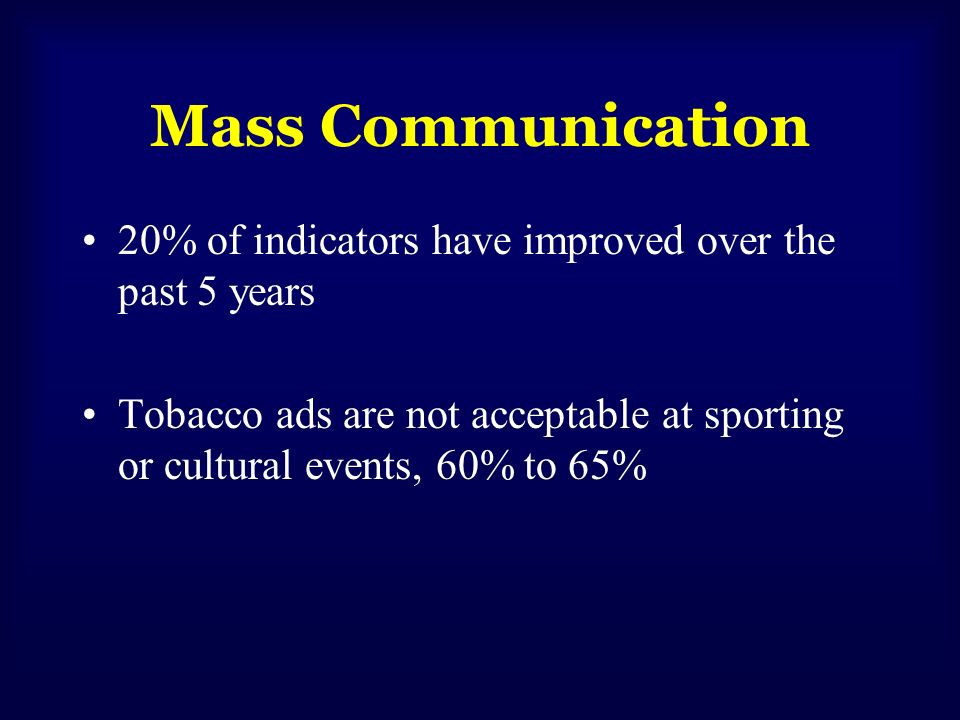 Mass Communication

• 20% of indicators have improved over the past 5 years

• Tobacco ads are not acceptable at sporting or cultural events, 60% to 65%